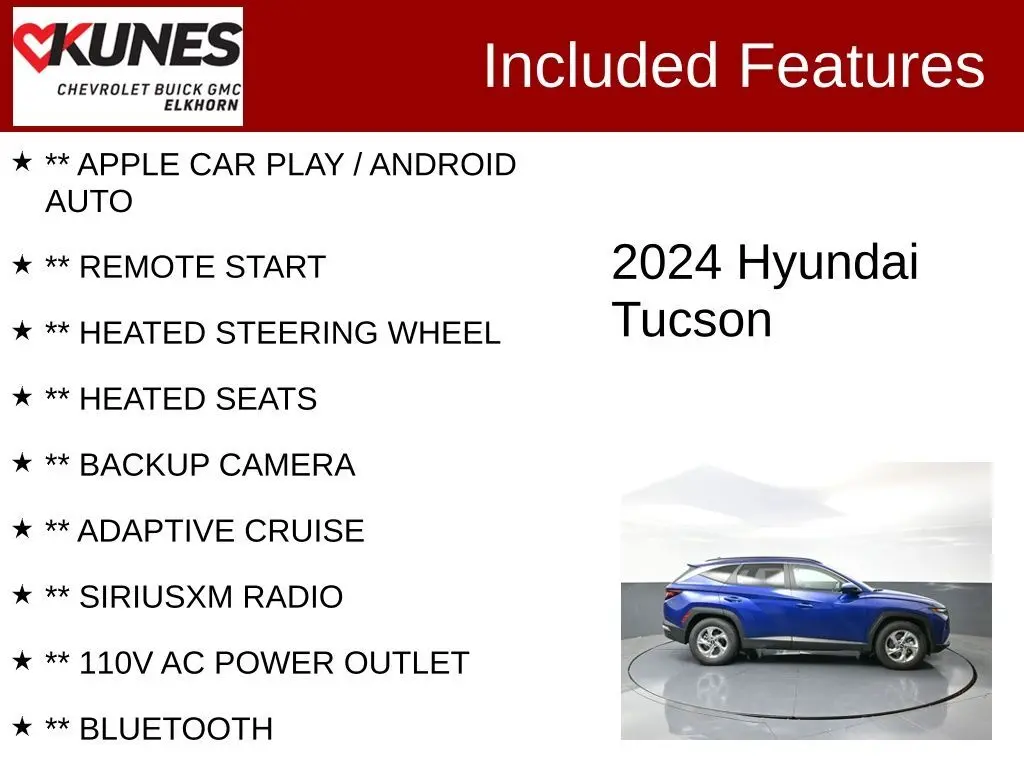 KUNES
CHEVROLET BUICK GMC
ELKHORN

Included Features

★ ** APPLE CAR PLAY / ANDROID AUTO

★ ** REMOTE START

★ ** HEATED STEERING WHEEL

★ ** HEATED SEATS

★ ** BACKUP CAMERA

★ ** ADAPTIVE CRUISE

★ ** SIRIUSXM RADIO

★ ** 110V AC POWER OUTLET

★ ** BLUETOOTH

2024 Hyundai Tucson